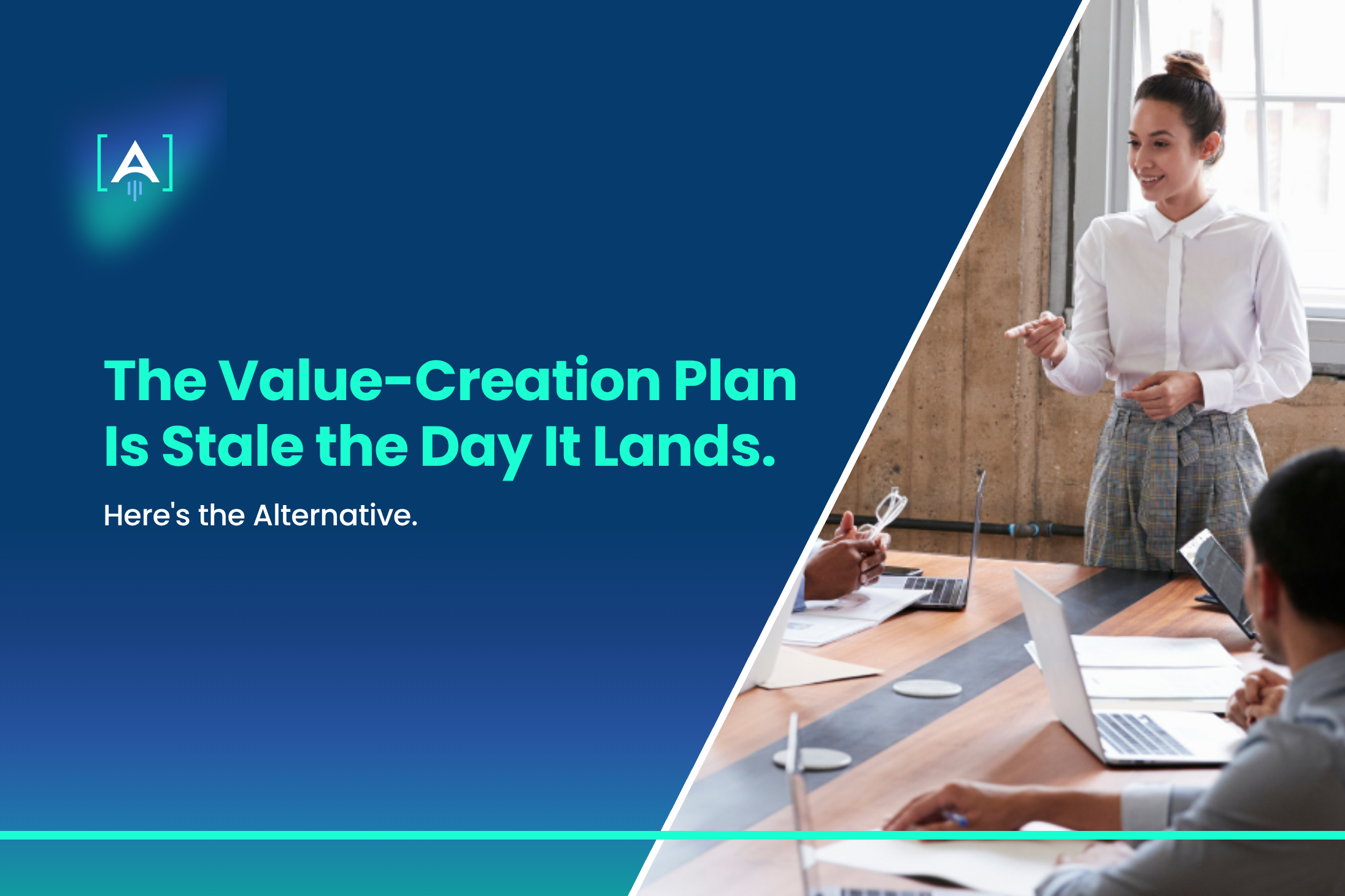 [A]

The Value-Creation Plan Is Stale the Day It Lands.

Here's the Alternative.